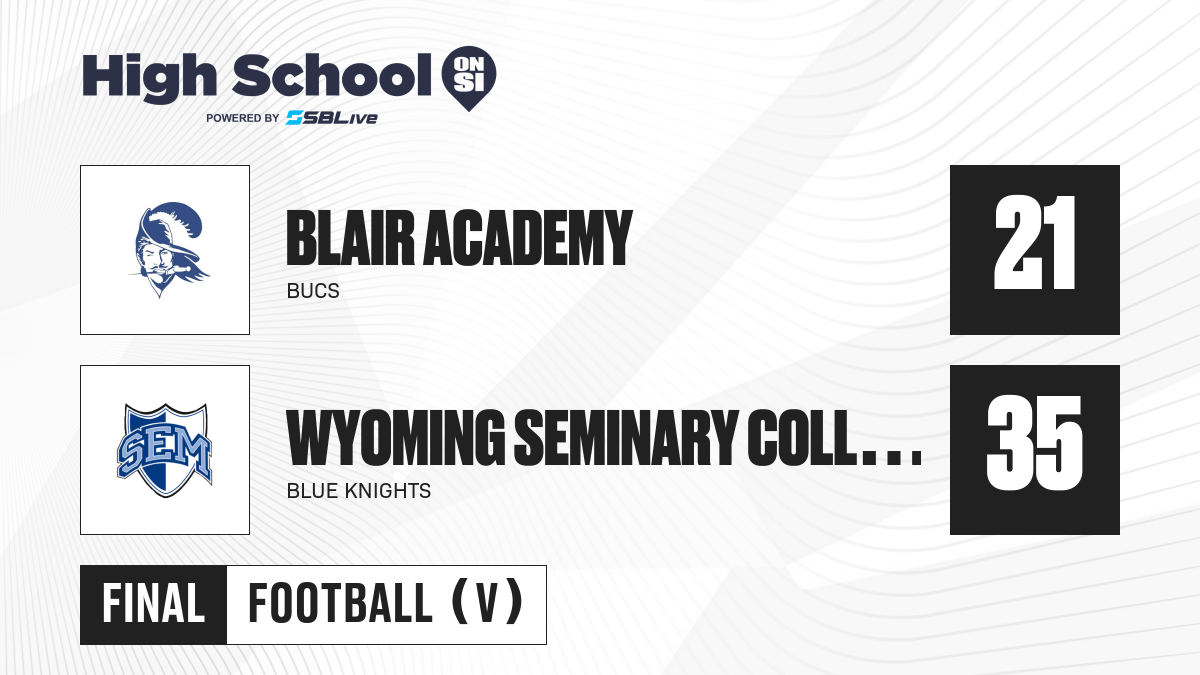 High School ON SI
POWERED BY SBLive

BLAIR ACADEMY
BUCS
21

SEM
WYOMING SEMINARY COLL...
BLUE KNIGHTS
35

FINAL FOOTBALL (V)